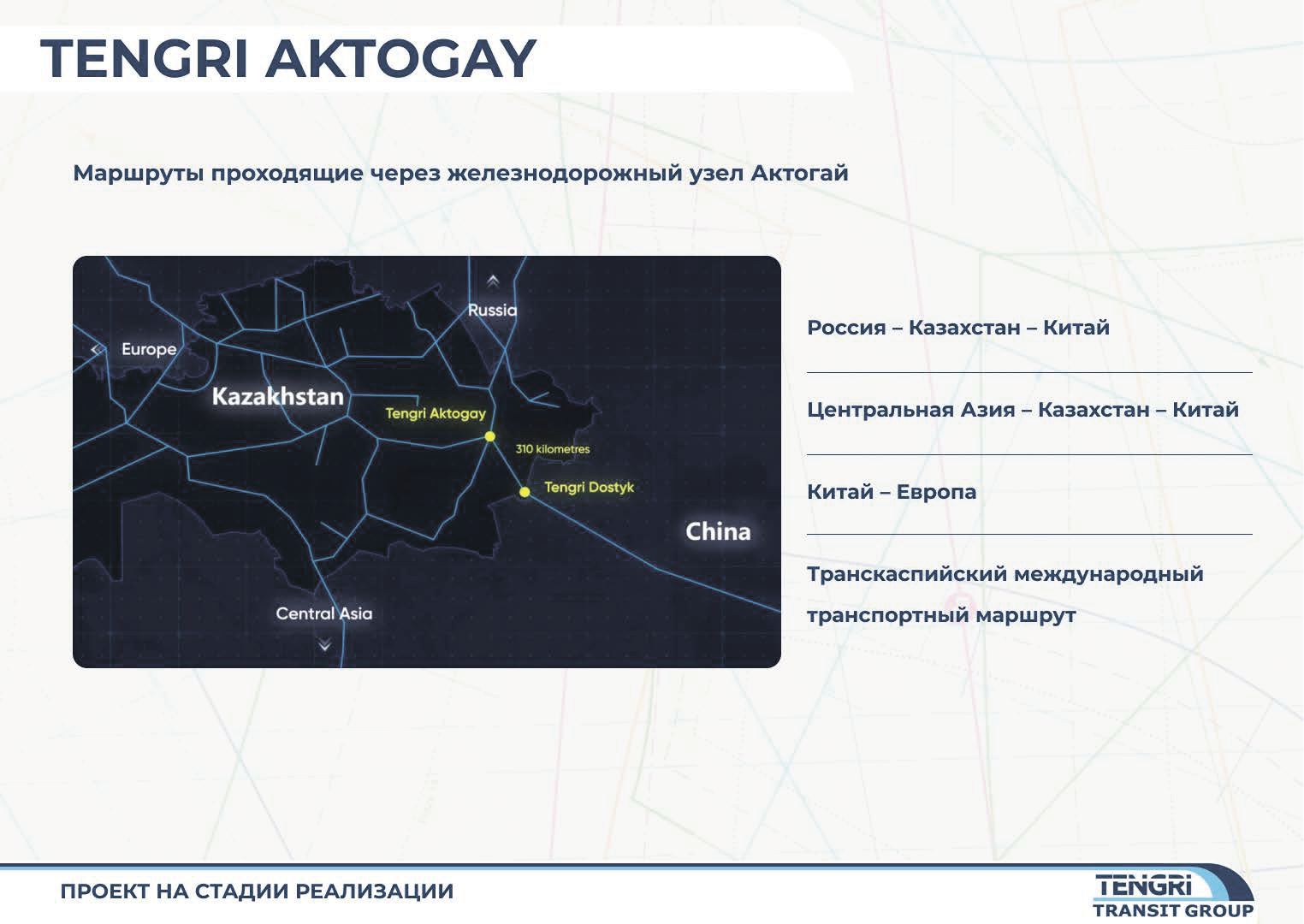 TENGRI AKTOGAY

Маршруты проходящие через железнодорожный узел Актогай

Russia
Europe
Kazakhstan
Tengri Aktogay
310 kilometres
Tengri Dostyk
China
Central Asia

Россия – Казахстан – Китай

Центральная Азия – Казахстан – Китай

Китай – Европа

Транскаспийский международный транспортный маршрут

ПРОЕКТ НА СТАДИИ РЕАЛИЗАЦИИ

TENGRI TRANSIT GROUP